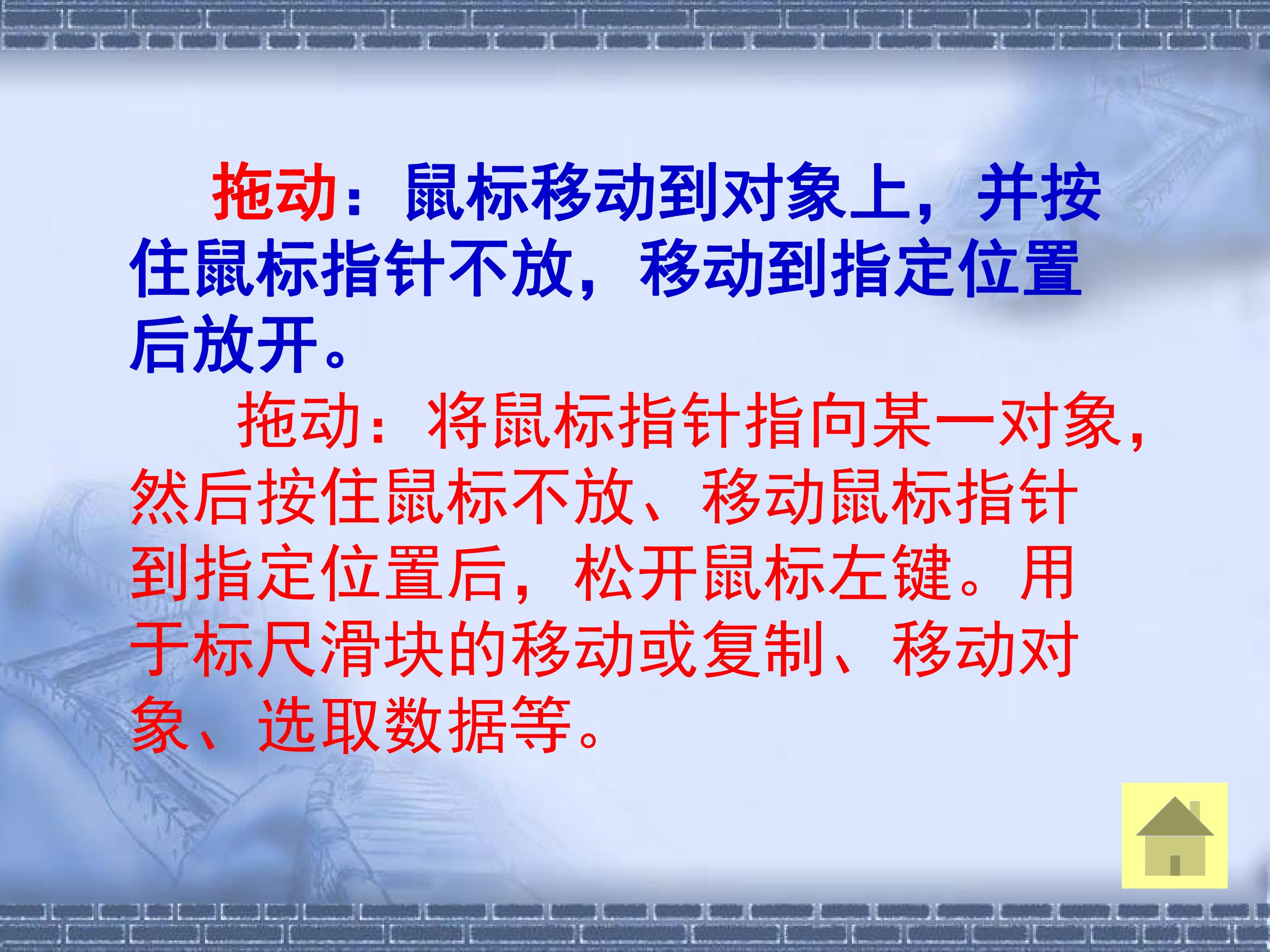 拖动：鼠标移动到对象上，并按住鼠标指针不放，移动到指定位置后放开。

拖动：将鼠标指针指向某一对象，然后按住鼠标不放、移动鼠标指针到指定位置后，松开鼠标左键。用于标尺滑块的移动或复制、移动对象、选取数据等。